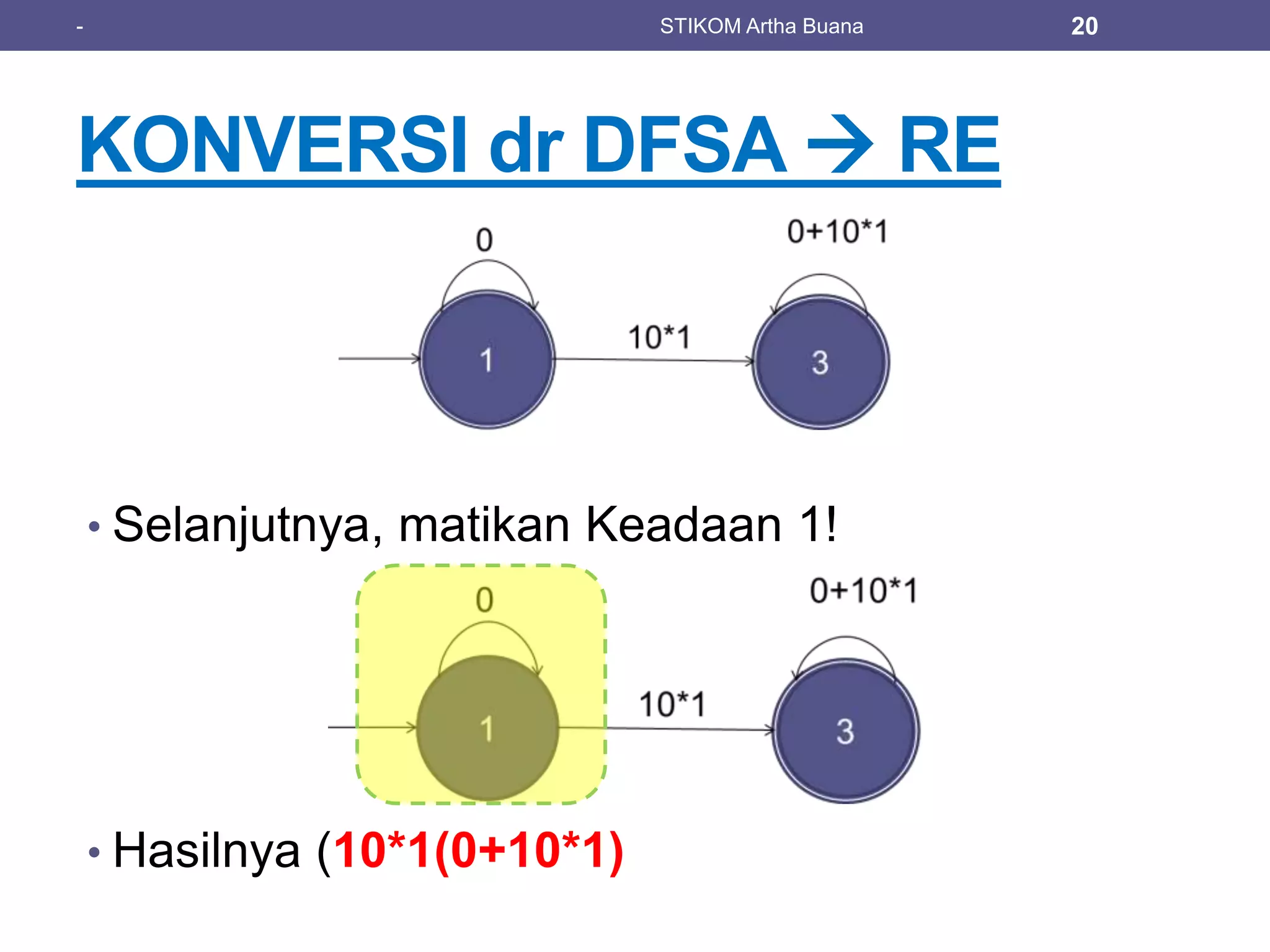 - STIKOM Artha Buana 20

KONVERSI dr DFSA → RE

0

0+10*1

10*1

1

3

• Selanjutnya, matikan Keadaan 1!

0

0+10*1

10*1

1

3

• Hasilnya (10*1(0+10*1)